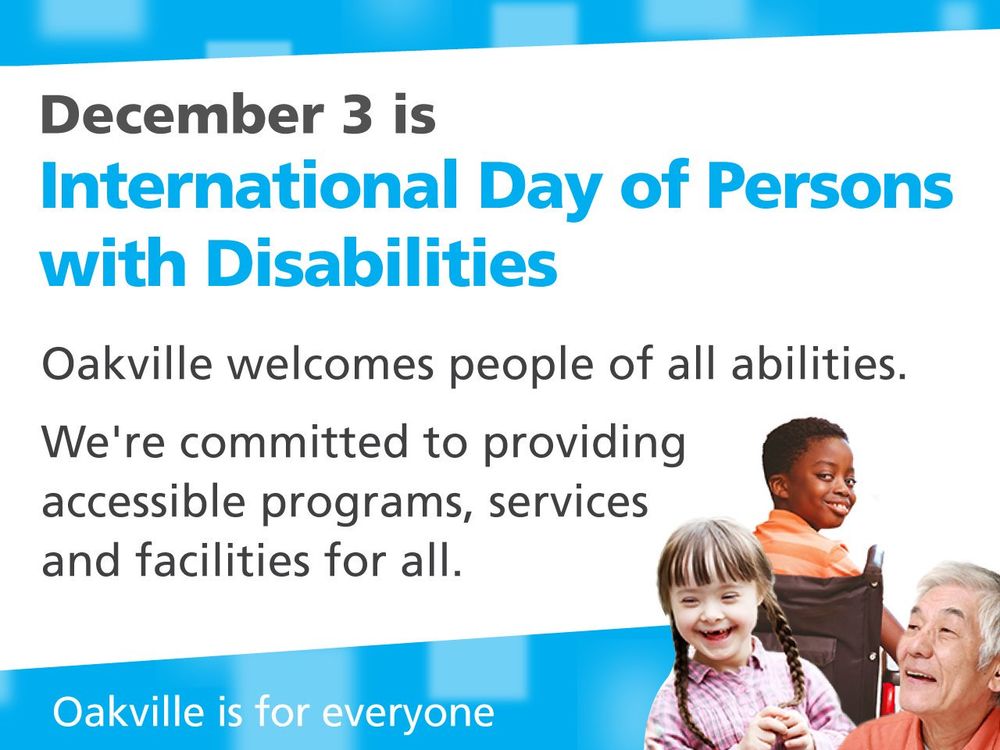 December 3 is
International Day of Persons with Disabilities

Oakville welcomes people of all abilities.

We're committed to providing accessible programs, services and facilities for all.

Oakville is for everyone